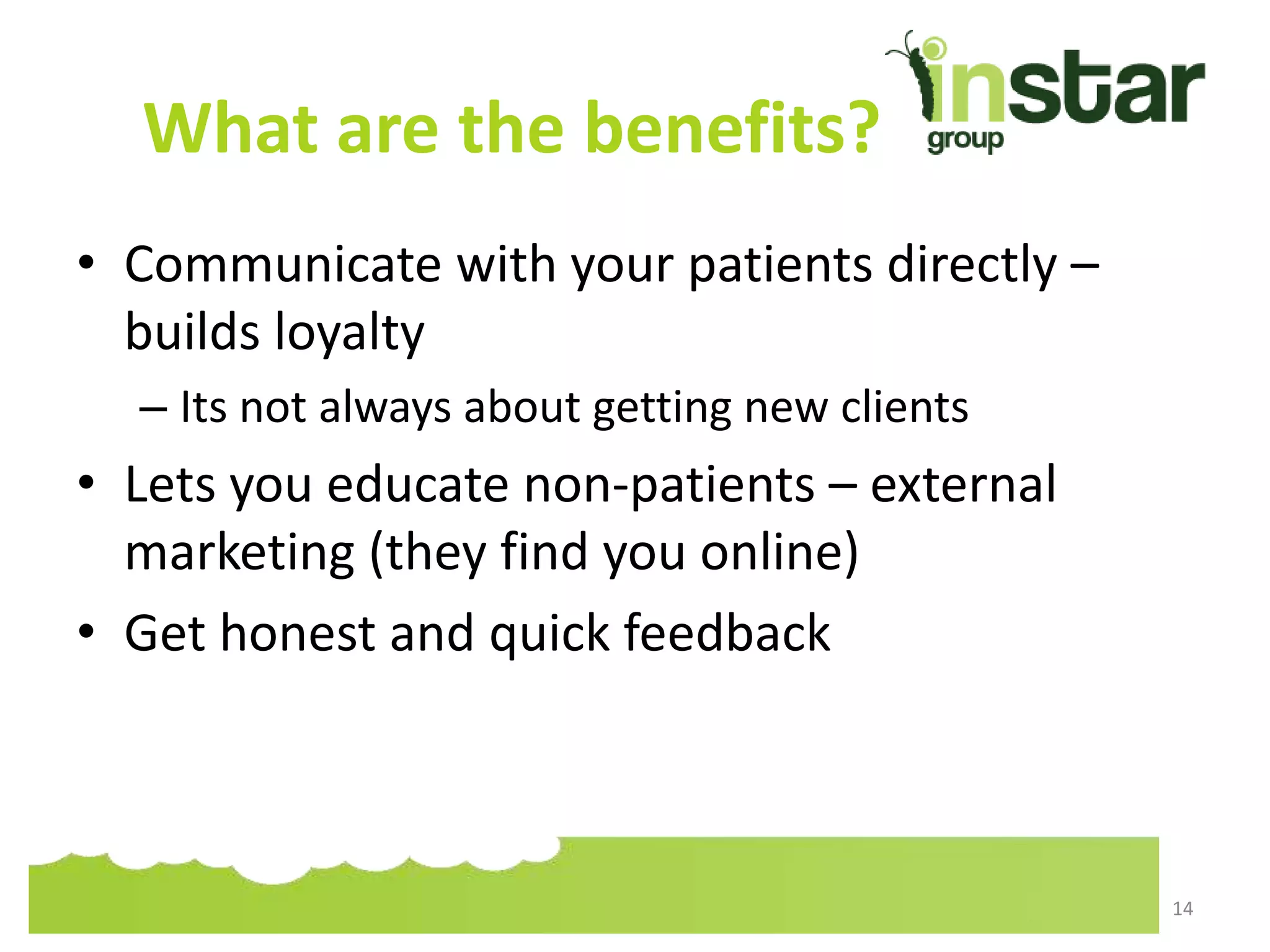 What are the benefits?

instar group

• Communicate with your patients directly – builds loyalty

– Its not always about getting new clients

• Lets you educate non-patients – external marketing (they find you online)

• Get honest and quick feedback

14